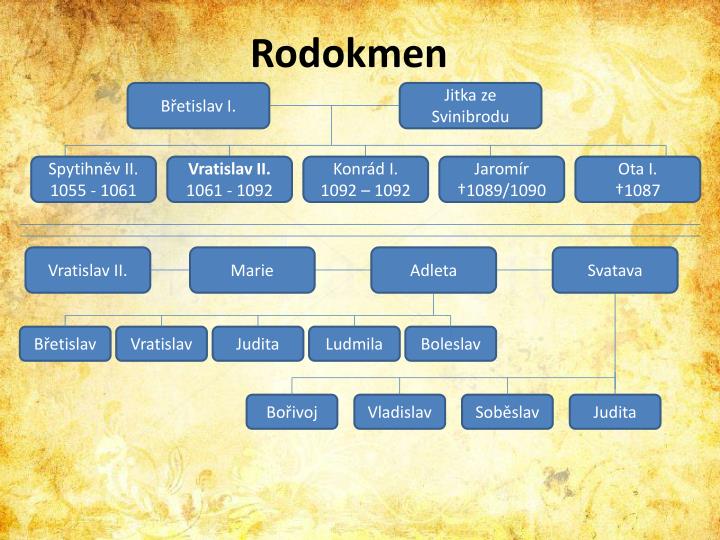 Rodokmen

Břetislav I.

Jitka ze Svinibrodu

Spytihněv II. 1055 - 1061

Vratislav II. 1061 - 1092

Konrád I. 1092 – 1092

Jaromír †1089/1090

Ota I. †1087

Vratislav II.

Marie

Adleta

Svatava

Břetislav

Vratislav

Judita

Ludmila

Boleslav

Bořivoj

Vladislav

Soběslav

Judita